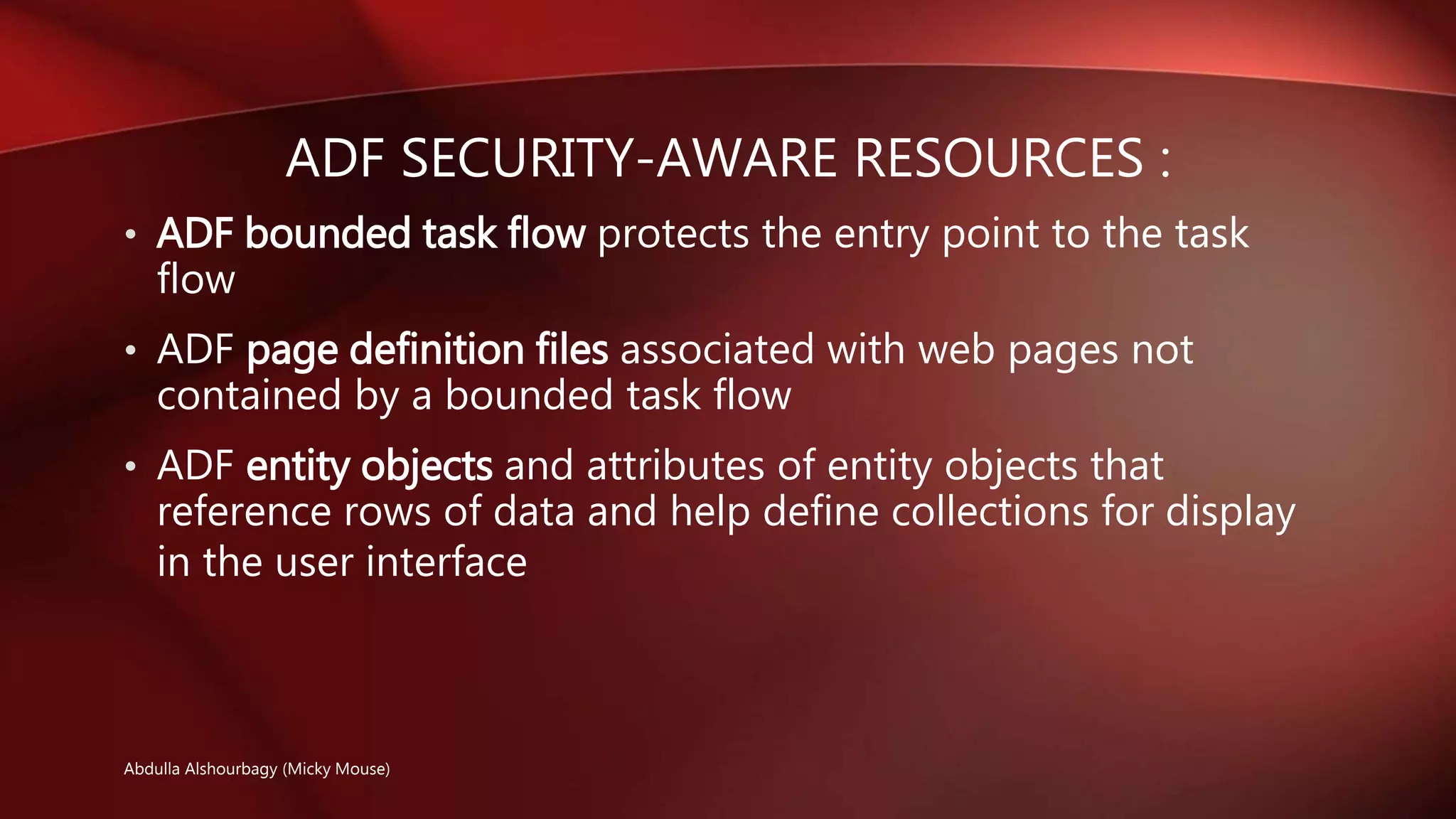 ADF SECURITY-AWARE RESOURCES :

• ADF bounded task flow protects the entry point to the task flow

• ADF page definition files associated with web pages not contained by a bounded task flow

• ADF entity objects and attributes of entity objects that reference rows of data and help define collections for display in the user interface

Abdulla Alshourbagy (Micky Mouse)